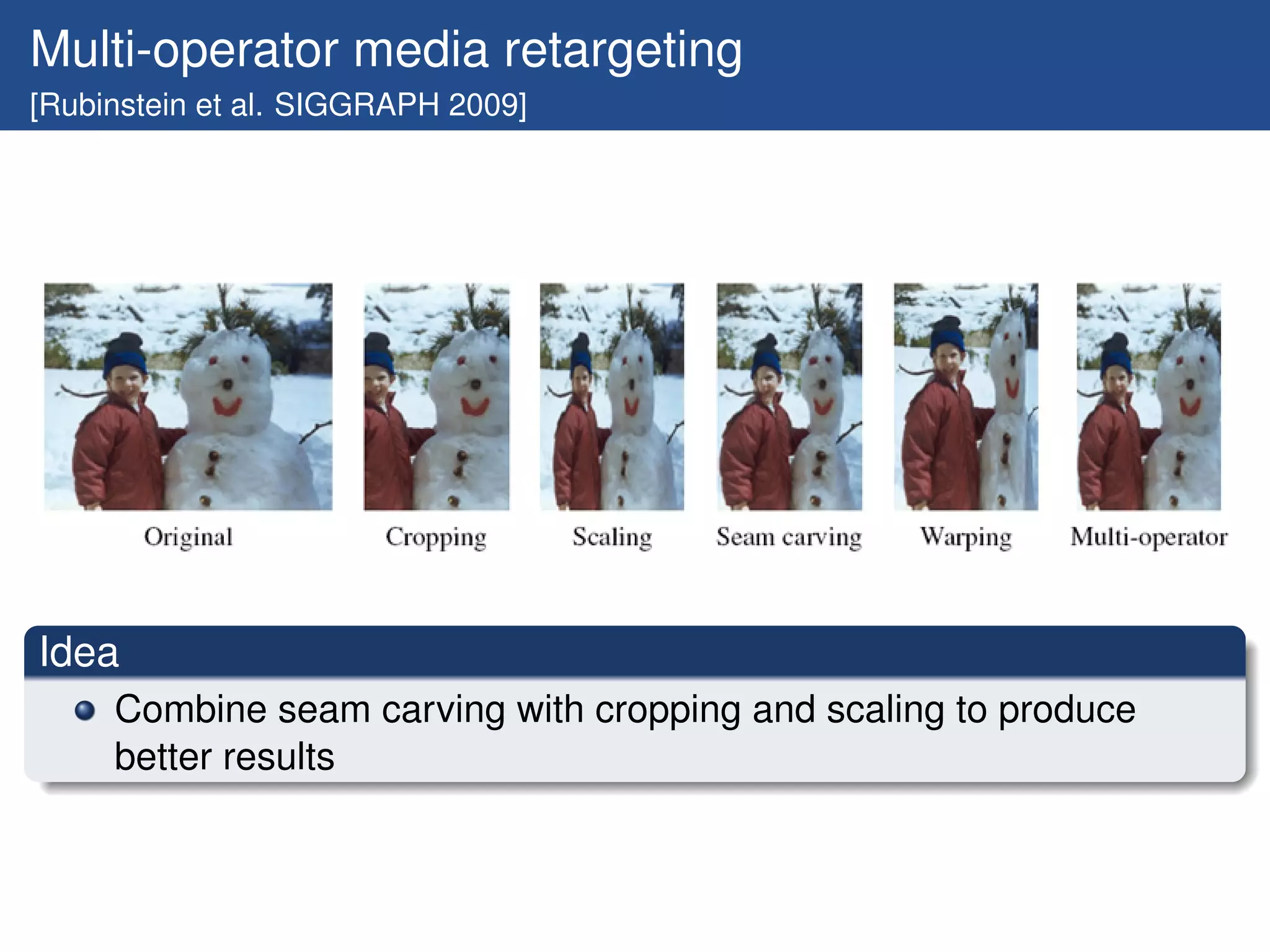 Multi-operator media retargeting
[Rubinstein et al. SIGGRAPH 2009]

Original

Cropping

Scaling

Seam carving

Warping

Multi-operator

Idea

Combine seam carving with cropping and scaling to produce better results